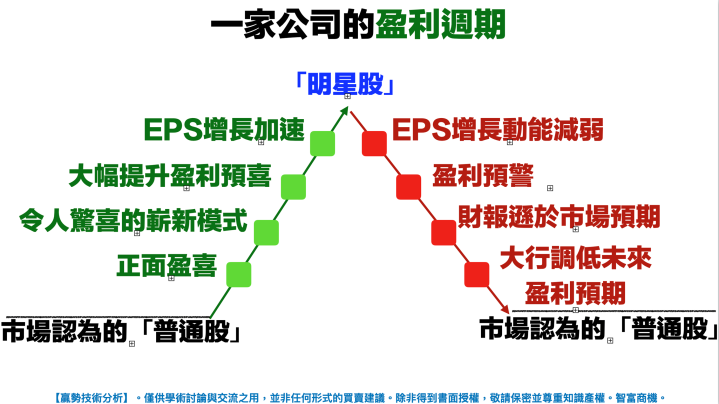 一家公司的盈利週期

「明星股」

EPS增長加速

大幅提升盈利預喜

令人驚喜的嶄新模式

正面盈喜

市場認為的「普通股」

EPS增長動能減弱

盈利預警

財報遜於市場預期

大行調低未來盈利預期

市場認為的「普通股」

【贏勢技術分析】。僅供學術討論與交流之用，並非任何形式的買賣建議。除非得到書面授權，敬請保密並尊重知識產權。智富商機。